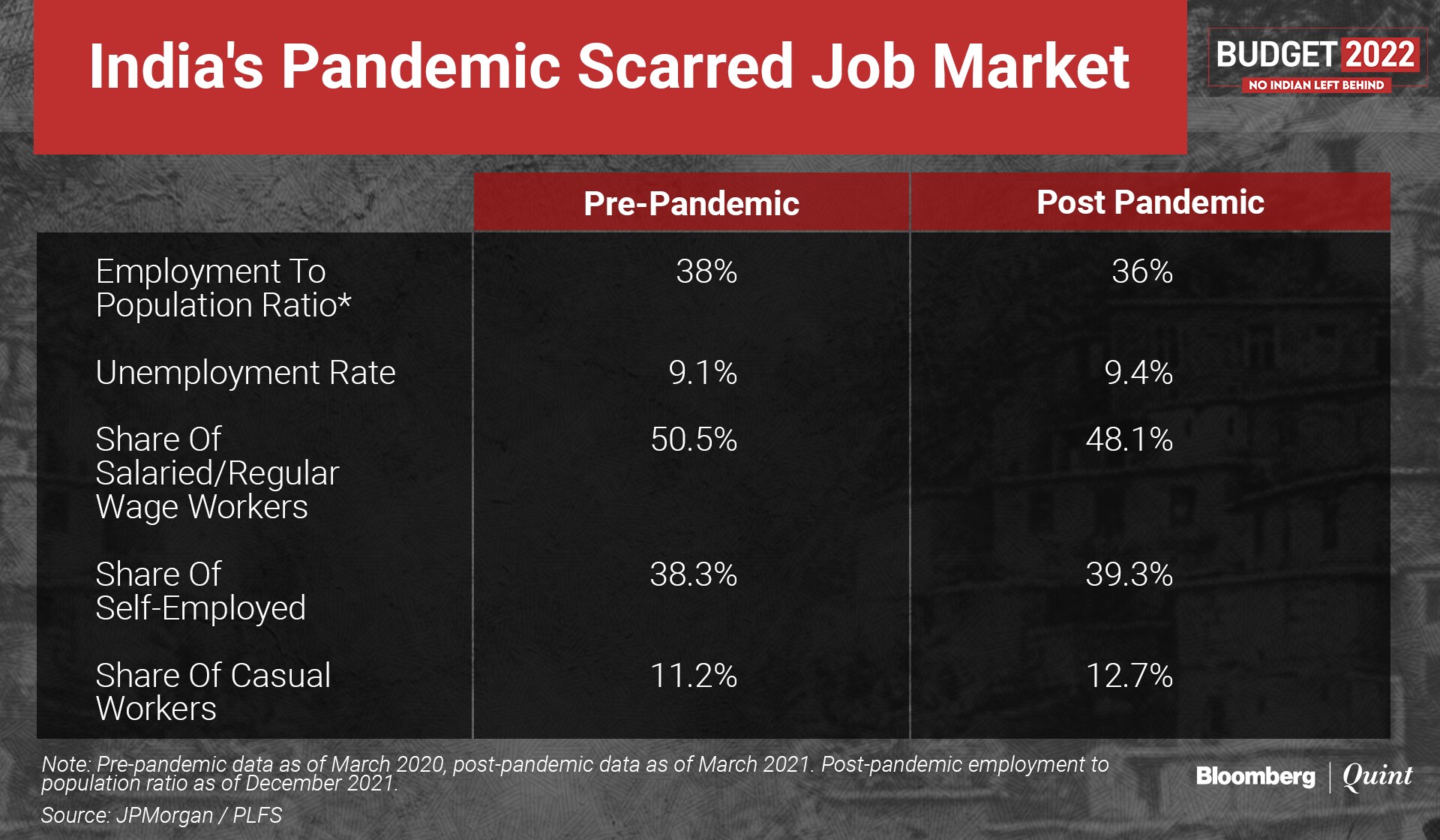 India's Pandemic Scarred Job Market

BUDGET 2022
NO INDIAN LEFT BEHIND

| | Pre-Pandemic | Post Pandemic |
|---|---|---|
| Employment To Population Ratio* | 38% | 36% |
| Unemployment Rate | 9.1% | 9.4% |
| Share Of Salaried/Regular Wage Workers | 50.5% | 48.1% |
| Share Of Self-Employed | 38.3% | 39.3% |
| Share Of Casual Workers | 11.2% | 12.7% |

Note: Pre-pandemic data as of March 2020, post-pandemic data as of March 2021. Post-pandemic employment to population ratio as of December 2021.

Source: JPMorgan / PLFS

Bloomberg | Quint